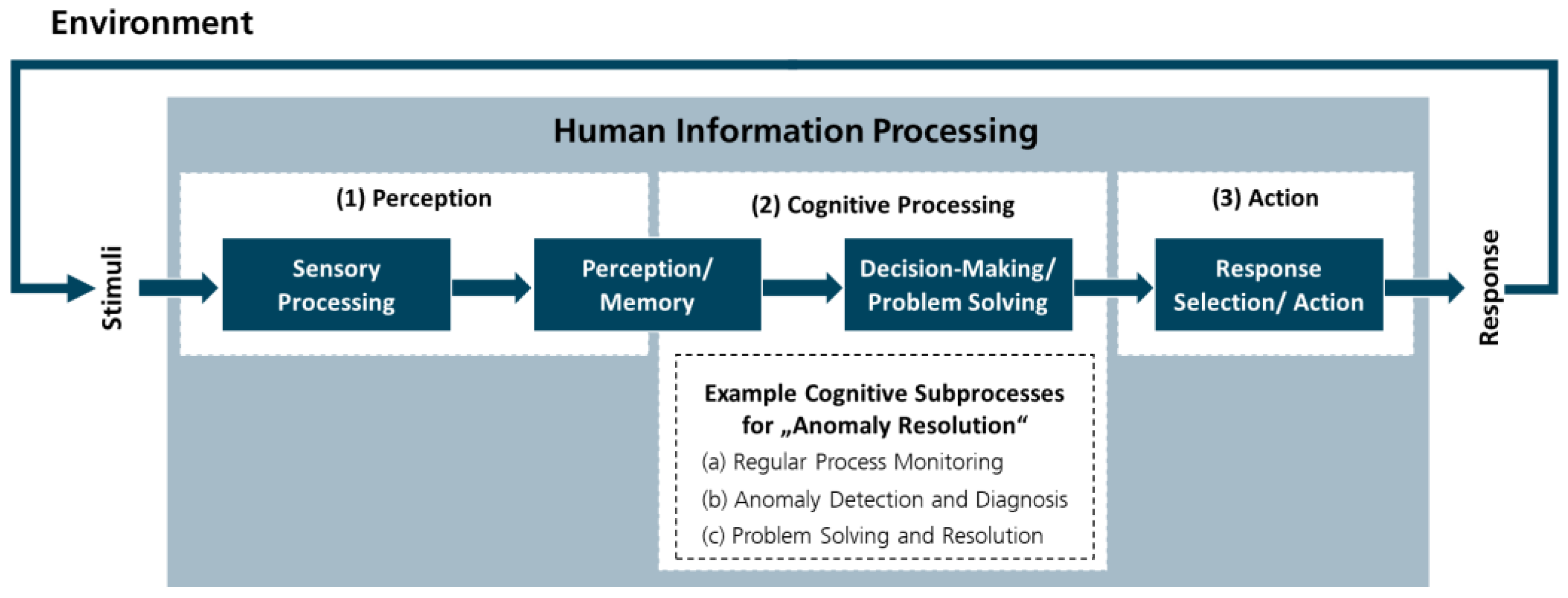 Environment

Human Information Processing

(1) Perception

(2) Cognitive Processing

(3) Action

Stimuli

Sensory Processing

Perception/ Memory

Decision-Making/ Problem Solving

Response Selection/ Action

Response

Example Cognitive Subprocesses for „Anomaly Resolution“

(a) Regular Process Monitoring

(b) Anomaly Detection and Diagnosis

(c) Problem Solving and Resolution